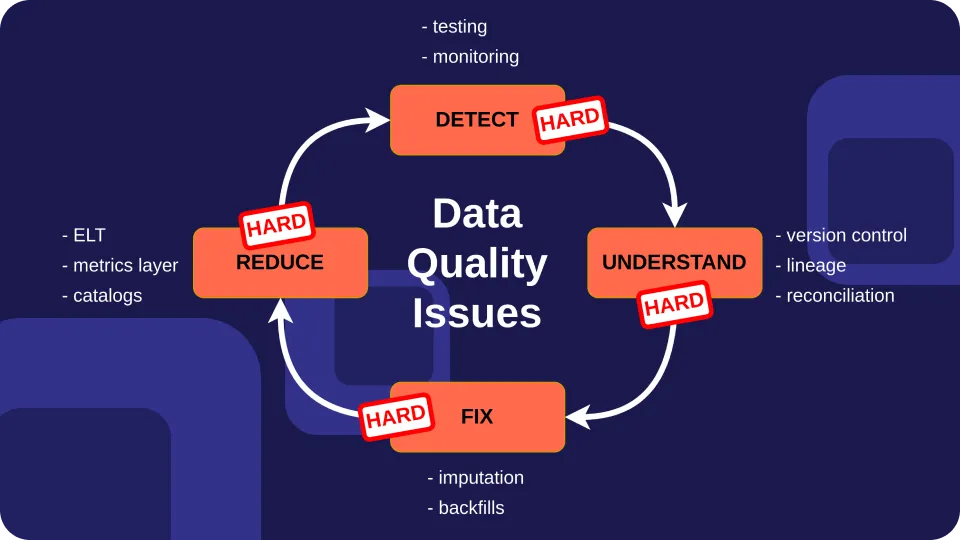 - testing
- monitoring

DETECT HARD

- ELT
- metrics layer
- catalogs

HARD
REDUCE

Data Quality Issues

UNDERSTAND
HARD

- version control
- lineage
- reconciliation

HARD FIX

- imputation
- backfills